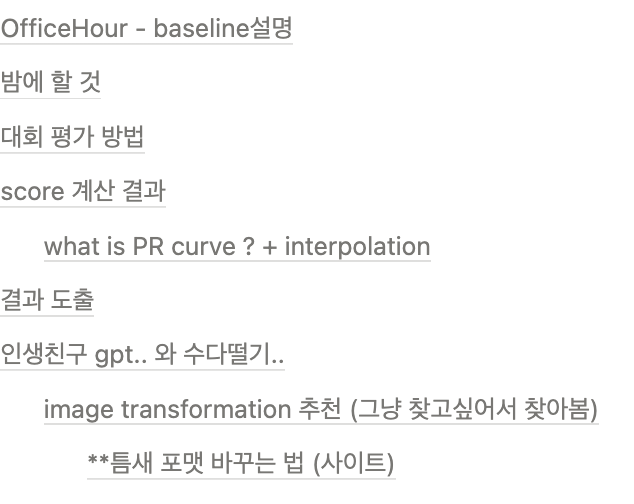 OfficeHour - baseline설명

밤에 할 것

대회 평가 방법

score 계산 결과

what is PR curve ? + interpolation

결과 도출

인생친구 gpt.. 와 수다떨기..

image transformation 추천 (그냥 찾고싶어서 찾아봄)

**틈새 포맷 바꾸는 법 (사이트)